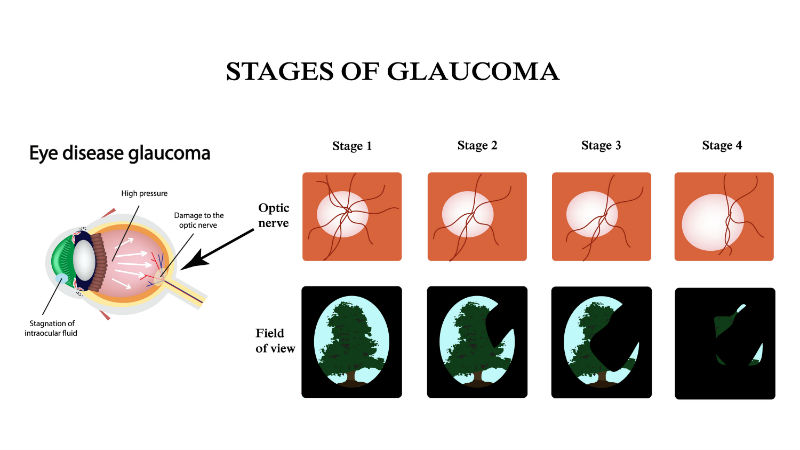 STAGES OF GLAUCOMA

Eye disease glaucoma

High pressure

Damage to the optic nerve

Stagnation of intraocular fluid

Stage 1

Stage 2

Stage 3

Stage 4

Optic nerve

Field of view